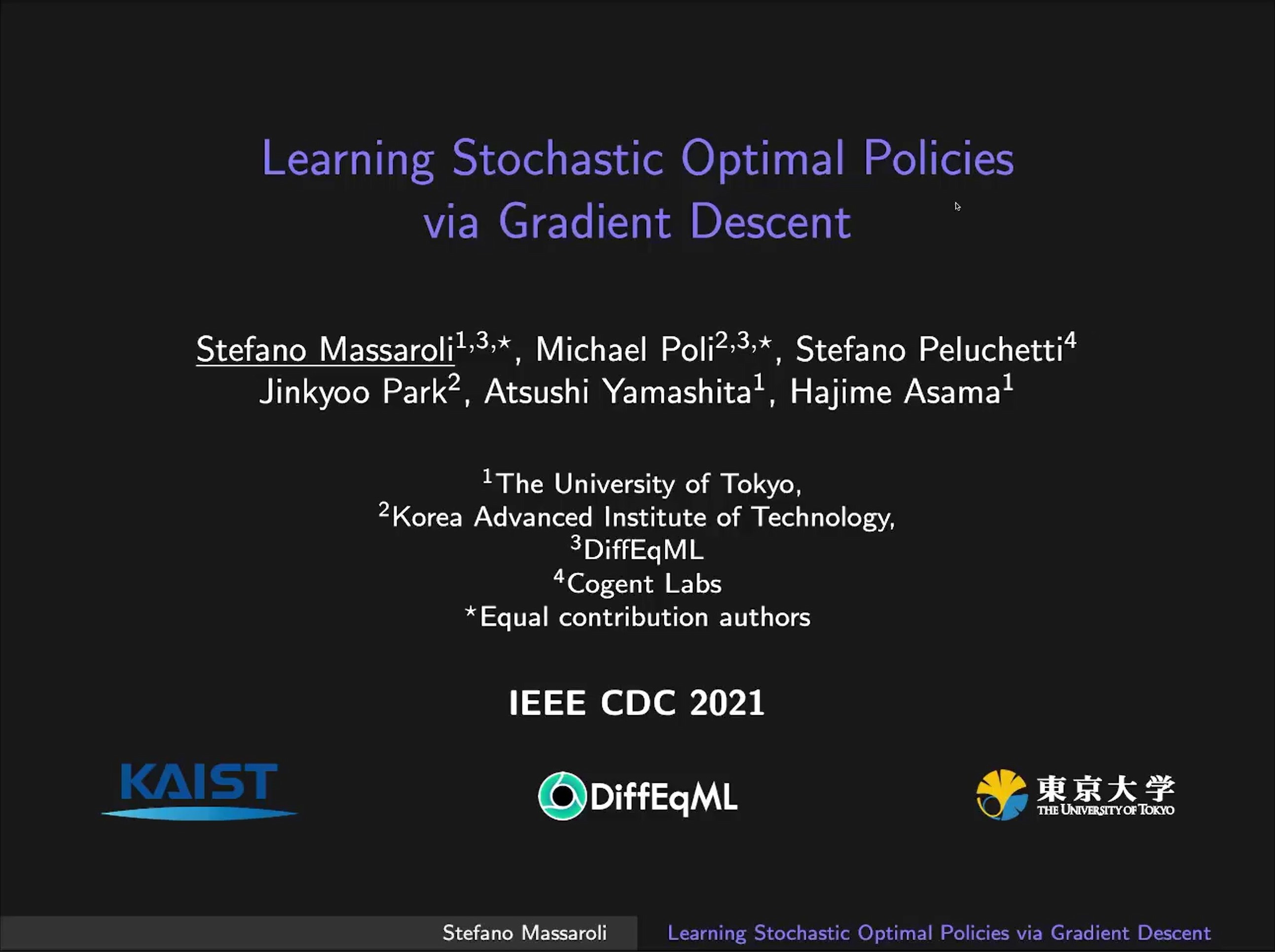 Learning Stochastic Optimal Policies via Gradient Descent

Stefano Massaroli$^{1,3,\star}$, Michael Poli$^{2,3,\star}$, Stefano Peluchetti$^{4}$
Jinkyoo Park$^{2}$, Atsushi Yamashita$^{1}$, Hajime Asama$^{1}$

$^{1}$The University of Tokyo,
$^{2}$Korea Advanced Institute of Technology,
$^{3}$DiffEqML
$^{4}$Cogent Labs
$^{\star}$Equal contribution authors

IEEE CDC 2021

KAIST

DiffEqML

東京大学
THE UNIVERSITY OF TOKYO

Stefano Massaroli
Learning Stochastic Optimal Policies via Gradient Descent